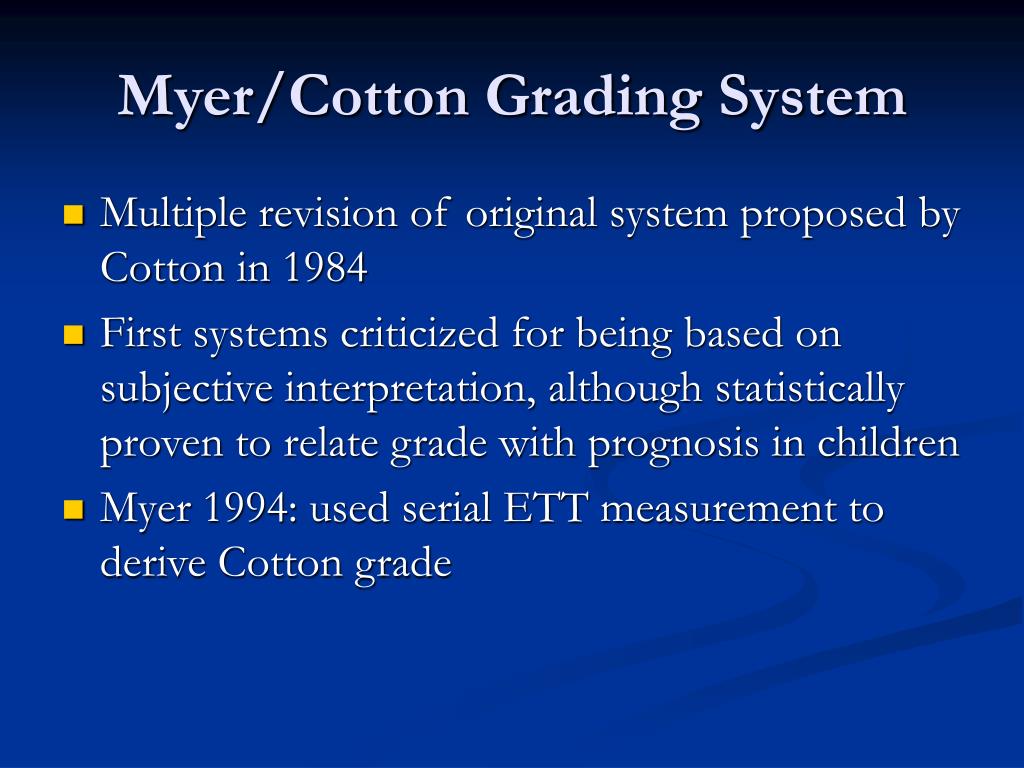 Myer/Cotton Grading System

- Multiple revision of original system proposed by Cotton in 1984
- First systems criticized for being based on subjective interpretation, although statistically proven to relate grade with prognosis in children
- Myer 1994: used serial ETT measurement to derive Cotton grade